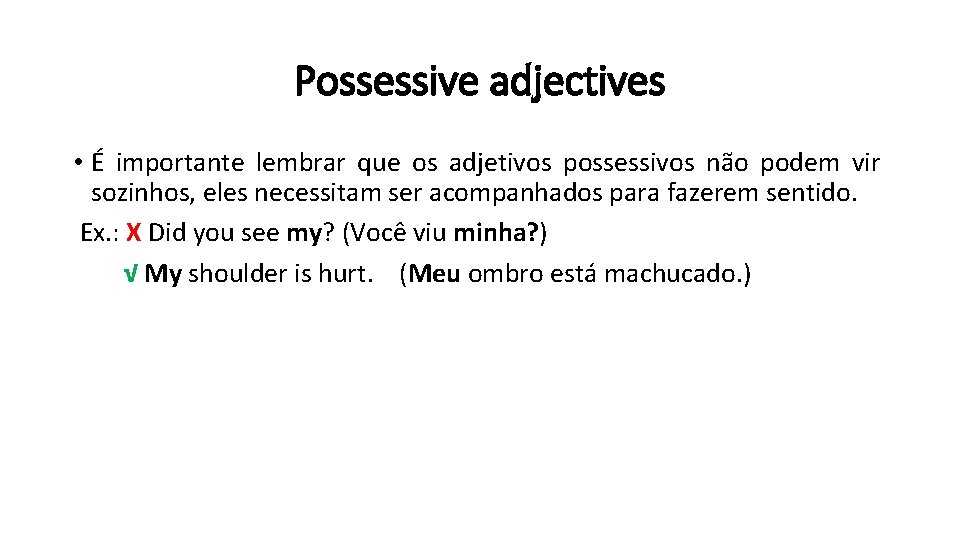 Possessive adjectives

• É importante lembrar que os adjetivos possessivos não podem vir sozinhos, eles necessitam ser acompanhados para fazerem sentido.

Ex.: X Did you see my? (Você viu minha?)

√ My shoulder is hurt. (Meu ombro está machucado.)